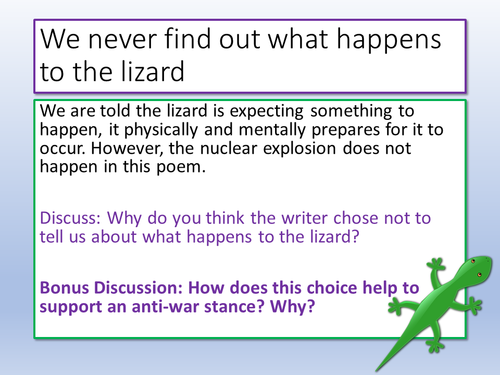 We never find out what happens to the lizard

We are told the lizard is expecting something to happen, it physically and mentally prepares for it to occur. However, the nuclear explosion does not happen in this poem.

Discuss: Why do you think the writer chose not to tell us about what happens to the lizard?

Bonus Discussion: How does this choice help to support an anti-war stance? Why?